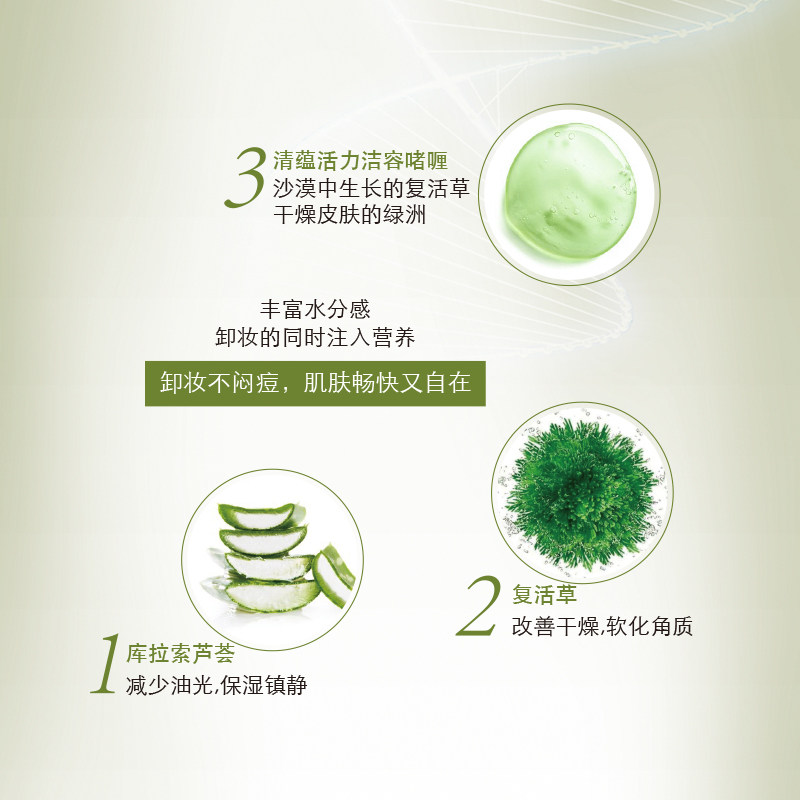 3 清蕴活力洁容啫喱
沙漠中生长的复活草
干燥皮肤的绿洲

丰富水分感
卸妆的同时注入营养

卸妆不闷痘，肌肤畅快又自在

2 复活草
改善干燥,软化角质

1 库拉索芦荟
减少油光,保湿镇静